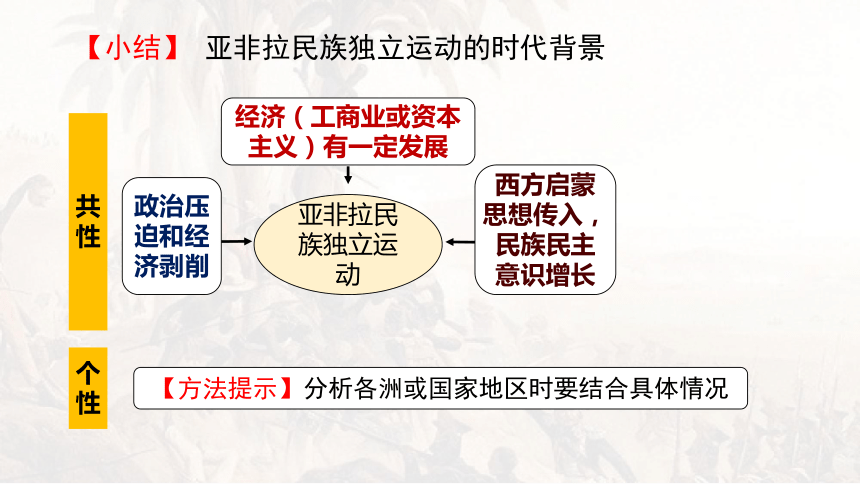 【小结】 亚非拉民族独立运动的时代背景

共性

经济（工商业或资本主义）有一定发展

政治压迫和经济剥削

亚非拉民族独立运动

西方启蒙思想传入，民族民主意识增长

个性

【方法提示】分析各洲或国家地区时要结合具体情况